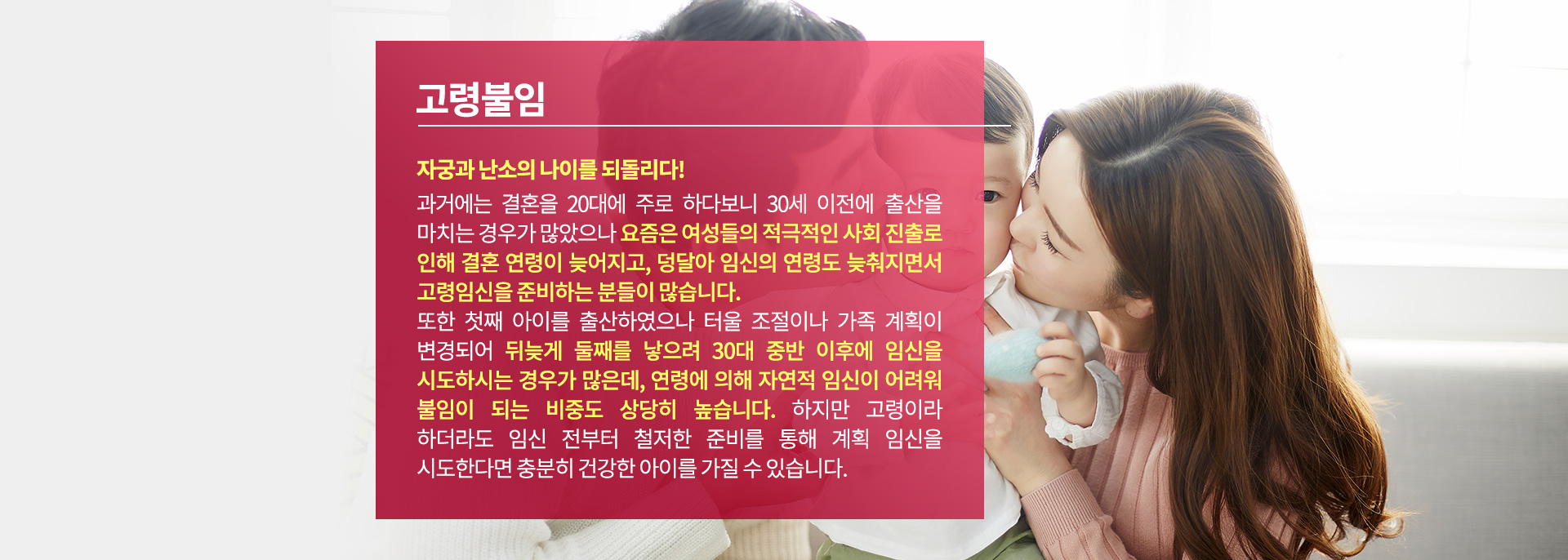 고령불임

자궁과 난소의 나이를 되돌리다!

과거에는 결혼을 20대에 주로 하다보니 30세 이전에 출산을 마치는 경우가 많았으나 요즘은 여성들의 적극적인 사회 진출로 인해 결혼 연령이 늦어지고, 덩달아 임신의 연령도 늦춰지면서 고령임신을 준비하는 분들이 많습니다.
또한 첫째 아이를 출산하였으나 터울 조절이나 가족 계획이 변경되어 뒤늦게 둘째를 낳으려 30대 중반 이후에 임신을 시도하시는 경우가 많은데, 연령에 의해 자연적 임신이 어려워 불임이 되는 비중도 상당히 높습니다. 하지만 고령이라 하더라도 임신 전부터 철저한 준비를 통해 계획 임신을 시도한다면 충분히 건강한 아이를 가질 수 있습니다.